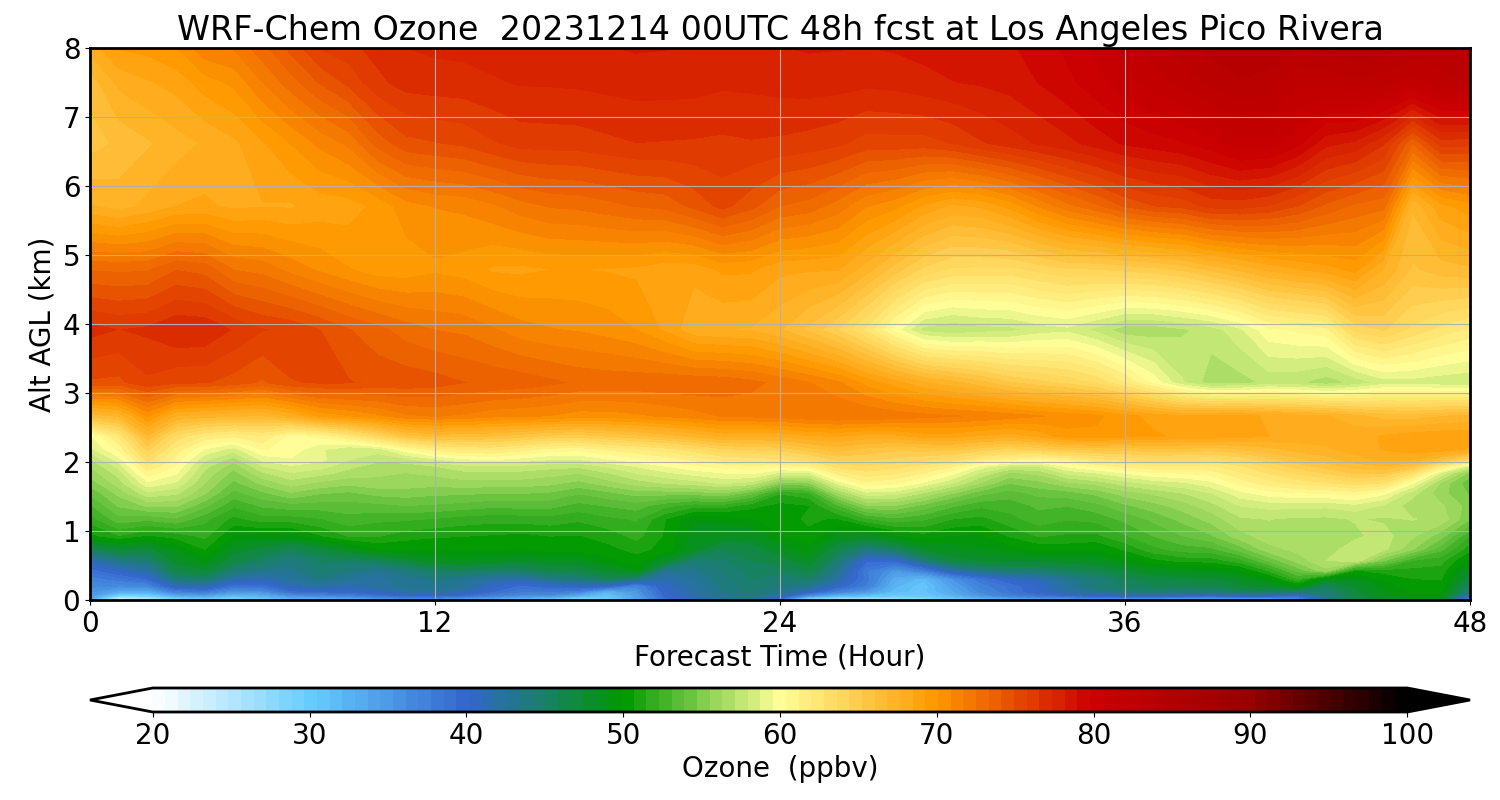 WRF-Chem Ozone 20231214 00UTC 48h fcst at Los Angeles Pico Rivera

Alt AGL (km)

8
7
6
5
4
3
2
1
0

0
12
24
36
48

Forecast Time (Hour)

20
30
40
50
60
70
80
90
100

Ozone (ppbv)